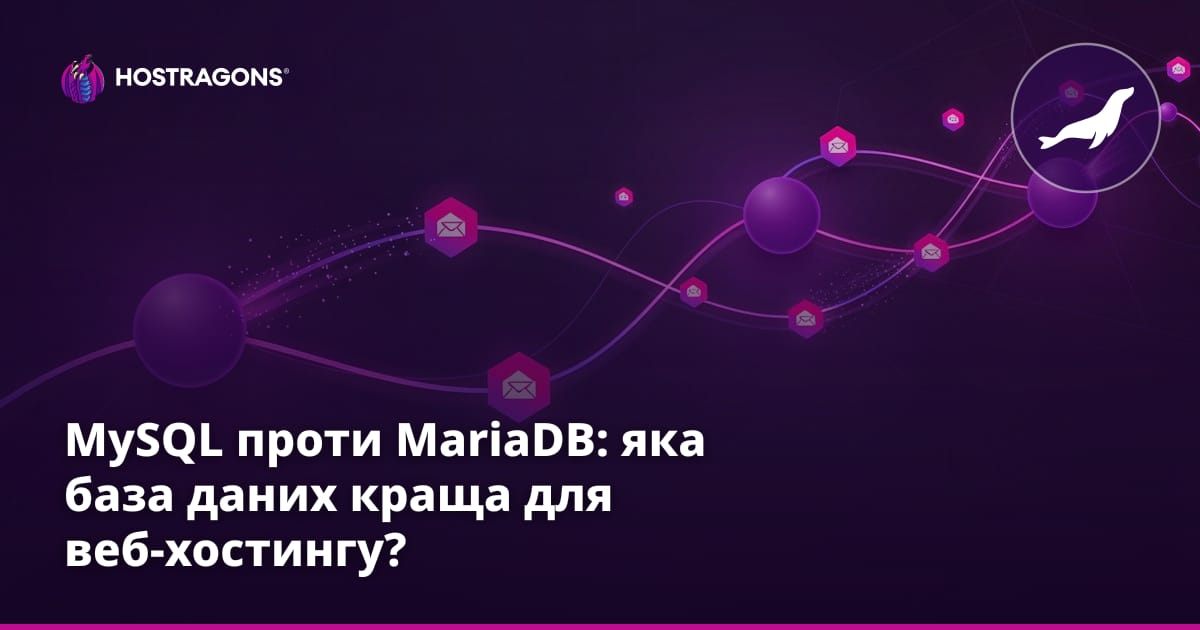 HOSTRAGONS®

MySQL проти MariaDB: яка база даних краща для веб-хостингу?